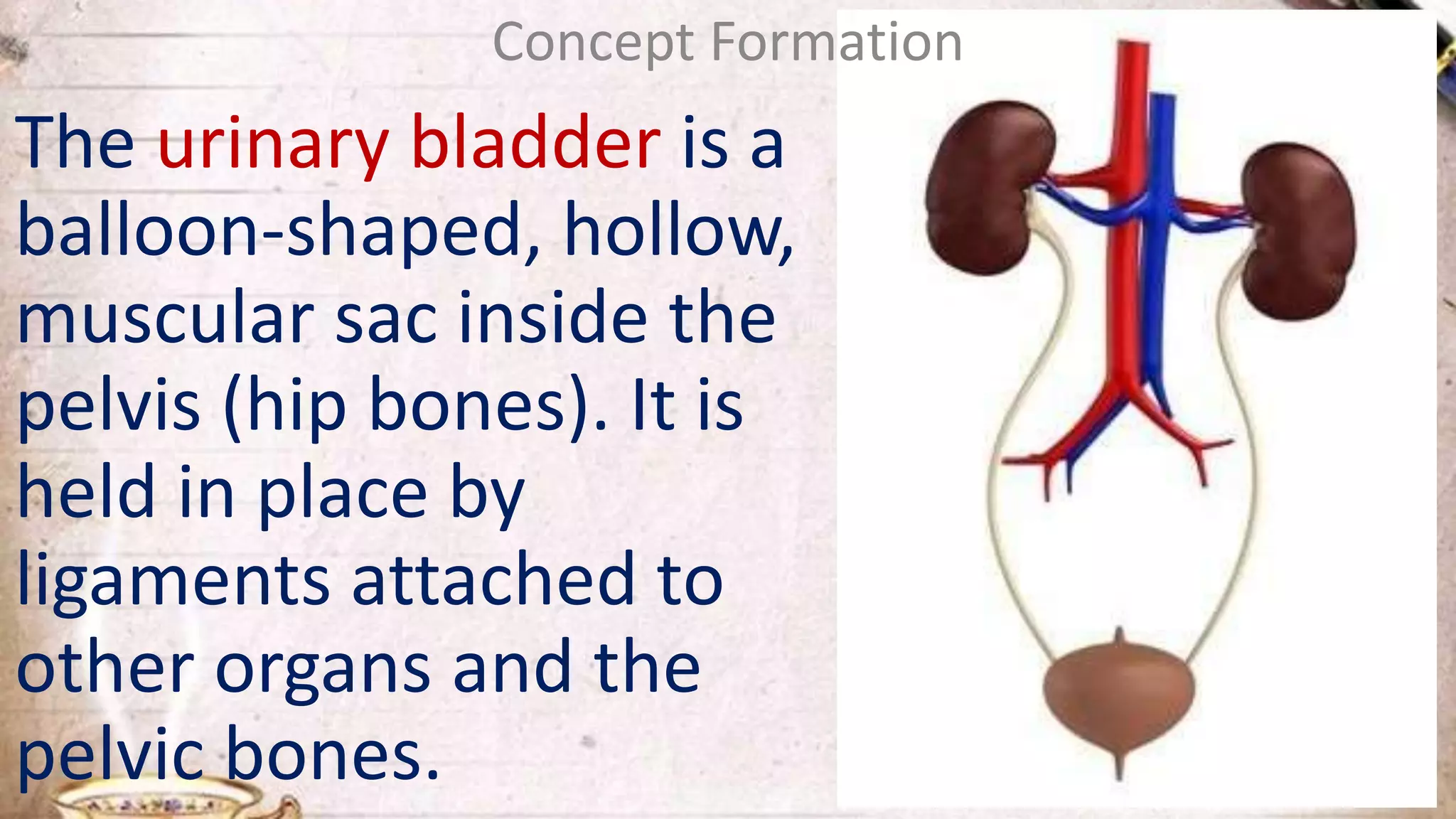 Concept Formation

The urinary bladder is a balloon-shaped, hollow, muscular sac inside the pelvis (hip bones). It is held in place by ligaments attached to other organs and the pelvic bones.